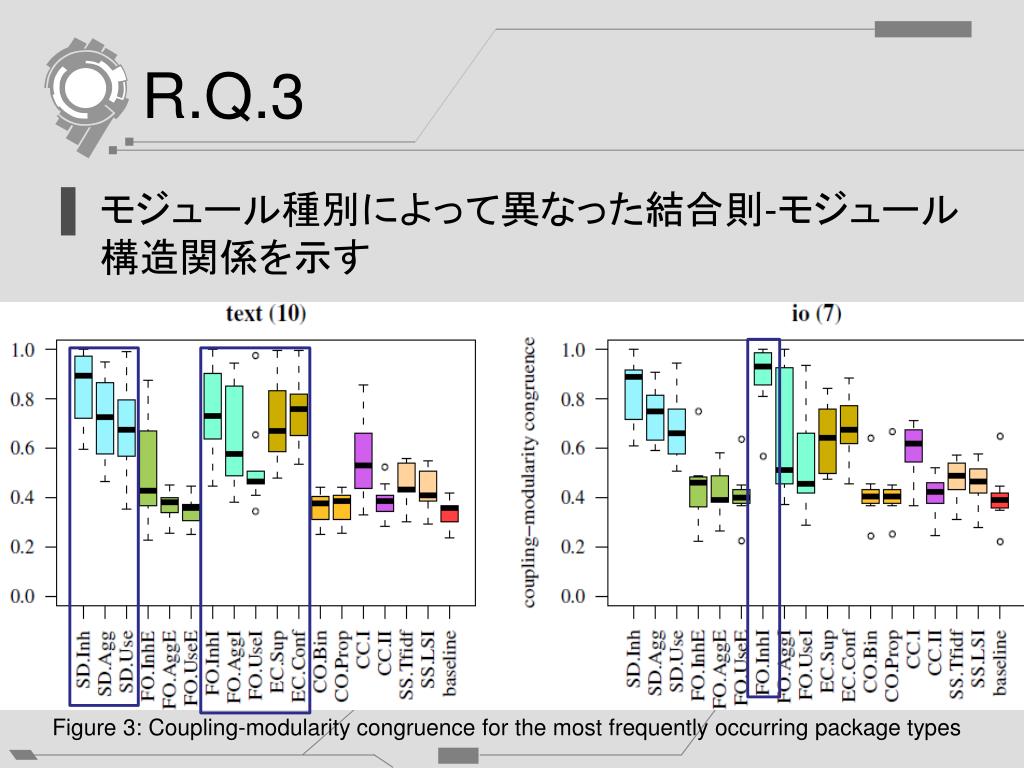 R.Q.3

モジュール種別によって異なった結合則-モジュール構造関係を示す

text (10)

1.0
0.8
0.6
0.4
0.2
0.0

SD.Inh
SD.Agg
SD.Use
FO.InhE
FO.AggE
FO.UseE
FO.InhI
FO.AggI
FO.UseI
EC.Sup
EC.Conf
CO.Bin
CO.Prop
CC.I
CC.II
SS.Tfidf
SS.LSI
baseline

io (7)

coupling–modularity congruence

1.0
0.8
0.6
0.4
0.2
0.0

SD.Inh
SD.Agg
SD.Use
FO.InhE
FO.AggE
FO.UseE
FO.InhI
FO.AggI
FO.UseI
EC.Sup
EC.Conf
CO.Bin
CO.Prop
CC.I
CC.II
SS.Tfidf
SS.LSI
baseline

Figure 3: Coupling-modularity congruence for the most frequently occurring package types